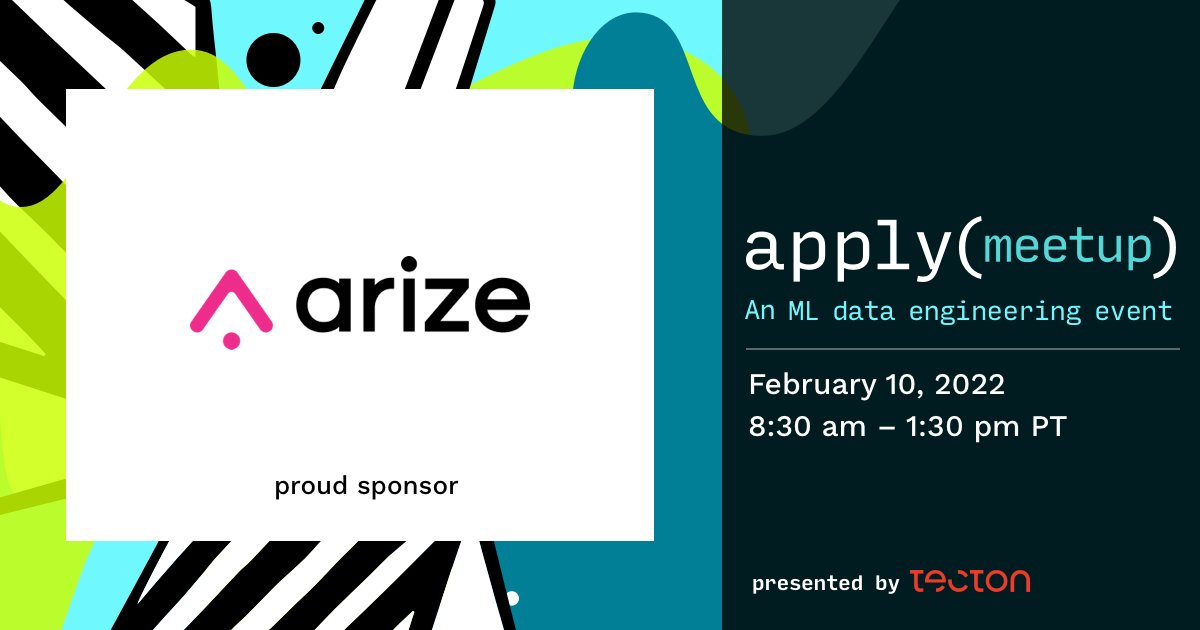 arize

proud sponsor

apply(meetup)
An ML data engineering event

February 10, 2022
8:30 am – 1:30 pm PT

presented by tecton